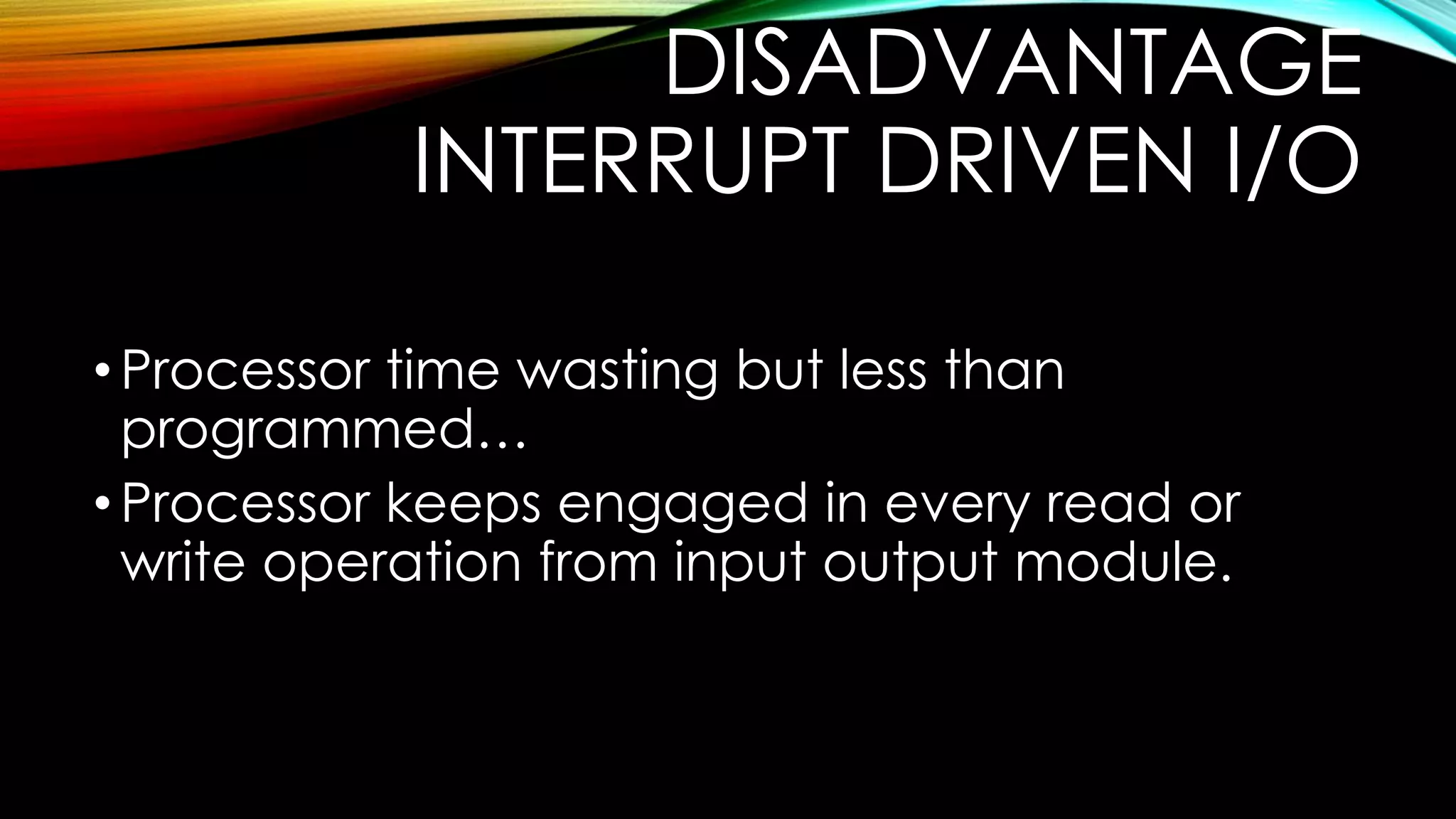 DISADVANTAGE
INTERRUPT DRIVEN I/O

• Processor time wasting but less than programmed…
• Processor keeps engaged in every read or write operation from input output module.